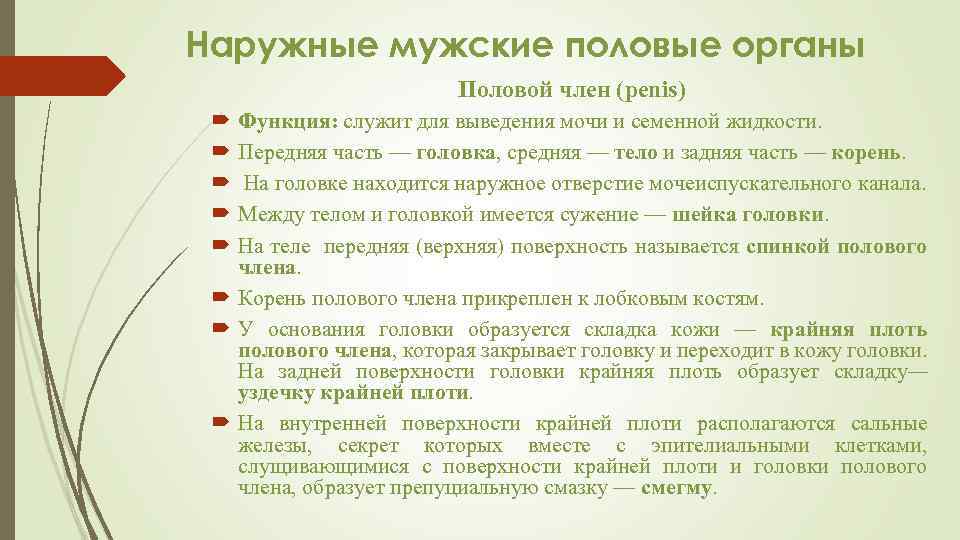 Наружные мужские половые органы

Половой член (penis)

Функция: служит для выведения мочи и семенной жидкости.

Передняя часть — головка, средняя — тело и задняя часть — корень.

На головке находится наружное отверстие мочеиспускательного канала.

Между телом и головкой имеется сужение — шейка головки.

На теле передняя (верхняя) поверхность называется спинкой полового члена.

Корень полового члена прикреплен к лобковым костям.

У основания головки образуется складка кожи — крайняя плоть полового члена, которая закрывает головку и переходит в кожу головки. На задней поверхности головки крайняя плоть образует складку— уздечку крайней плоти.

На внутренней поверхности крайней плоти располагаются сальные железы, секрет которых вместе с эпителиальными клетками, слущивающимися с поверхности крайней плоти и головки полового члена, образует препуциальную смазку — смегму.